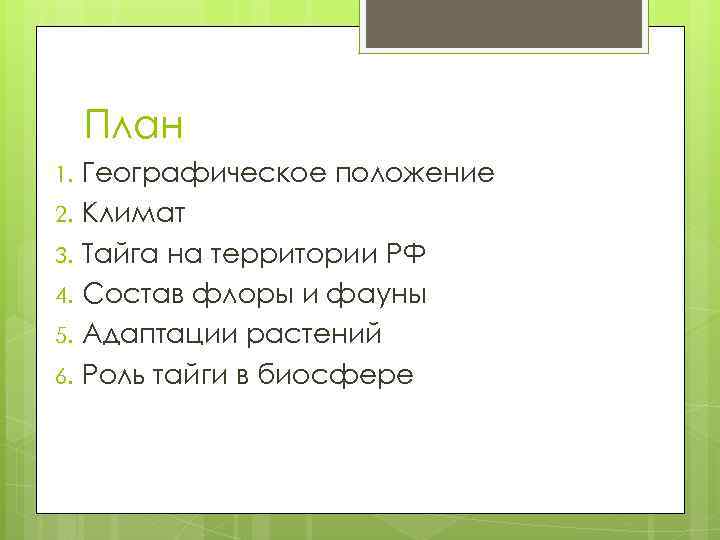 План

1. Географическое положение
2. Климат
3. Тайга на территории РФ
4. Состав флоры и фауны
5. Адаптации растений
6. Роль тайги в биосфере